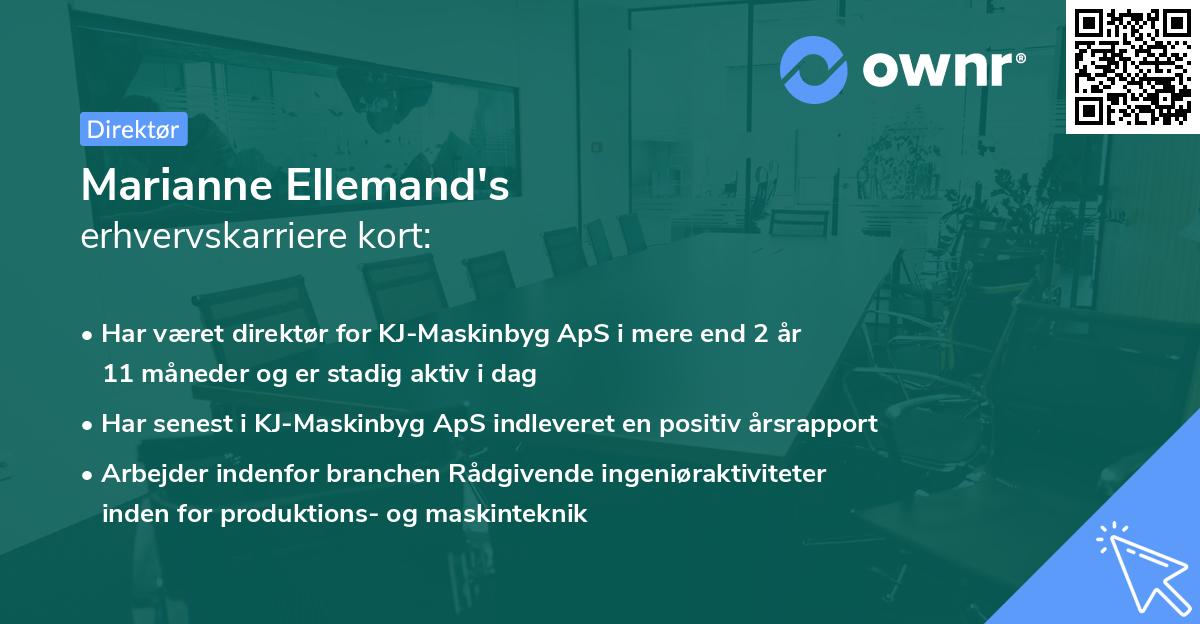 ownr®

Direktør

Marianne Ellemand's
erhvervskarriere kort:

• Har været direktør for KJ-Maskinbyg ApS i mere end 2 år 11 måneder og er stadig aktiv i dag

• Har senest i KJ-Maskinbyg ApS indleveret en positiv årsrapport

• Arbejder indenfor branchen Rådgivende ingeniøraktiviteter inden for produktions- og maskinteknik